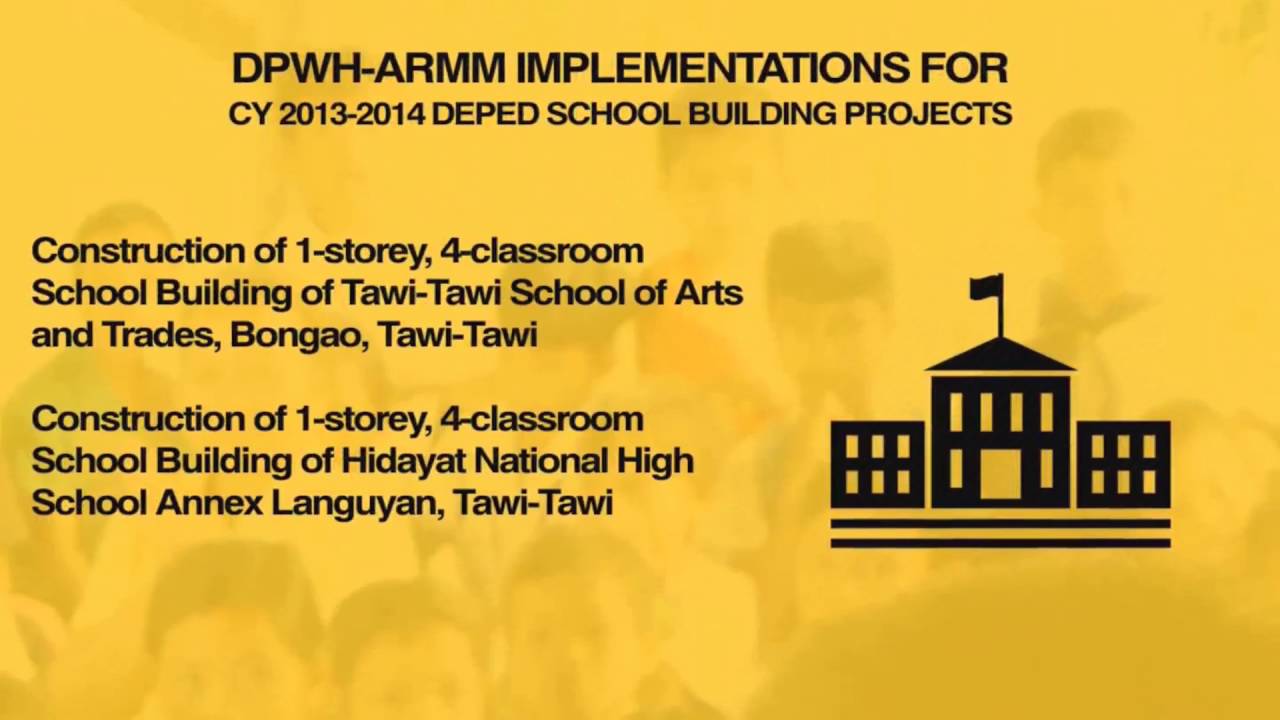 DPWH-ARMM IMPLEMENTATIONS FOR
CY 2013-2014 DEPED SCHOOL BUILDING PROJECTS

Construction of 1-storey, 4-classroom School Building of Tawi-Tawi School of Arts and Trades, Bongao, Tawi-Tawi

Construction of 1-storey, 4-classroom School Building of Hidayat National High School Annex Languyan, Tawi-Tawi